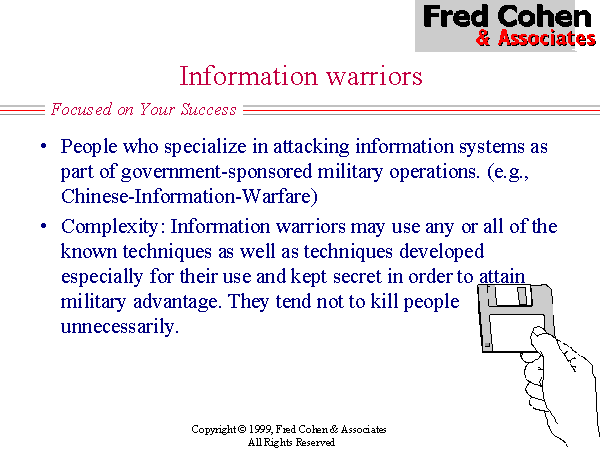 Fred Cohen
& Associates

Information warriors

Focused on Your Success

• People who specialize in attacking information systems as part of government-sponsored military operations. (e.g., Chinese-Information-Warfare)

• Complexity: Information warriors may use any or all of the known techniques as well as techniques developed especially for their use and kept secret in order to attain military advantage. They tend not to kill people unnecessarily.

Copyright © 1999, Fred Cohen & Associates
All Rights Reserved